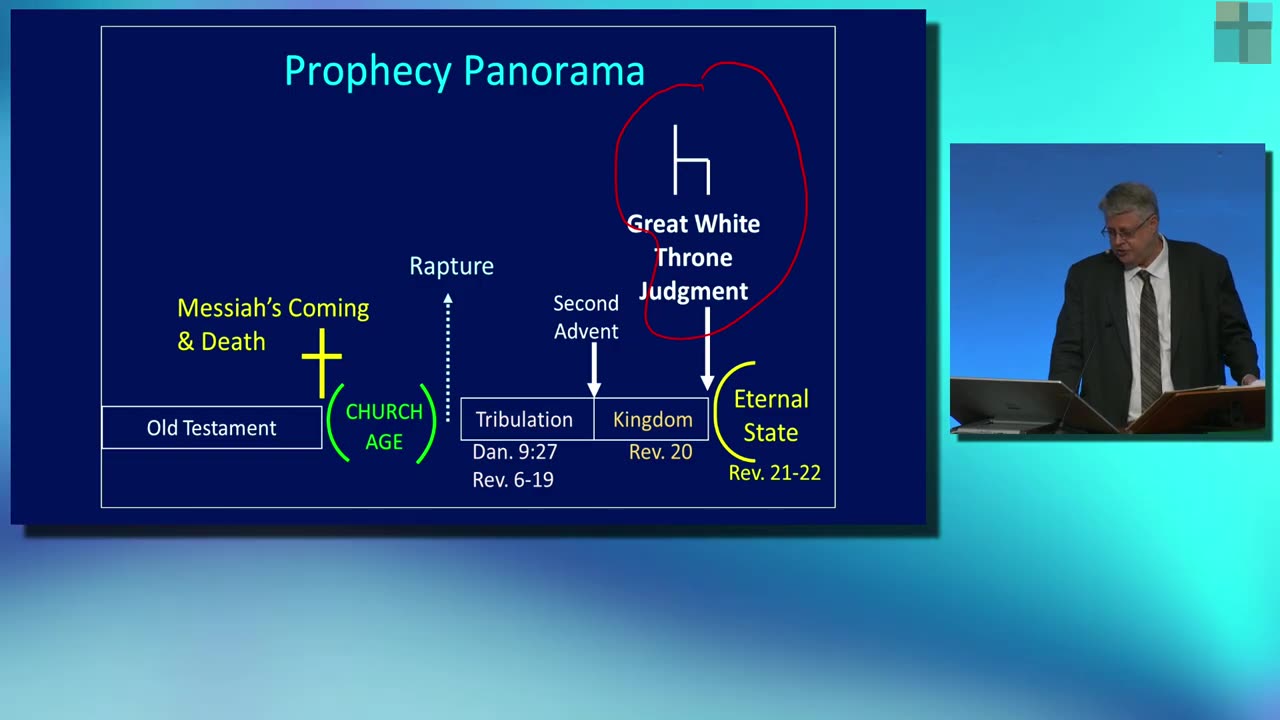 Prophecy Panorama

Great White Throne Judgment

Rapture

Messiah's Coming & Death

Second Advent

Old Testament

CHURCH AGE

Tribulation

Dan. 9:27

Rev. 6-19

Kingdom

Rev. 20

Eternal State

Rev. 21-22